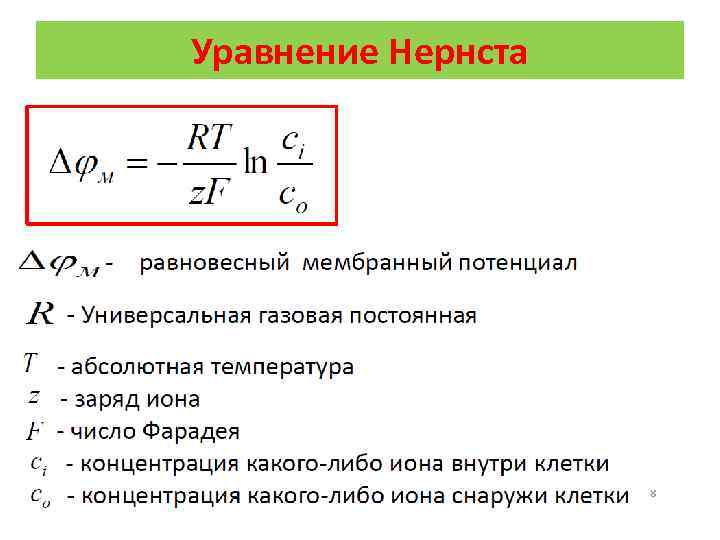 Уравнение Нернста

$\Delta\varphi_{м} = -\frac{RT}{zF}\ln\frac{c_i}{c_o}$

$\Delta\varphi_{м}$ - равновесный мембранный потенциал

$R$ - Универсальная газовая постоянная

$T$ - абсолютная температура

$z$ - заряд иона

$F$ - число Фарадея

$c_i$ - концентрация какого-либо иона внутри клетки

$c_o$ - концентрация какого-либо иона снаружи клетки

8